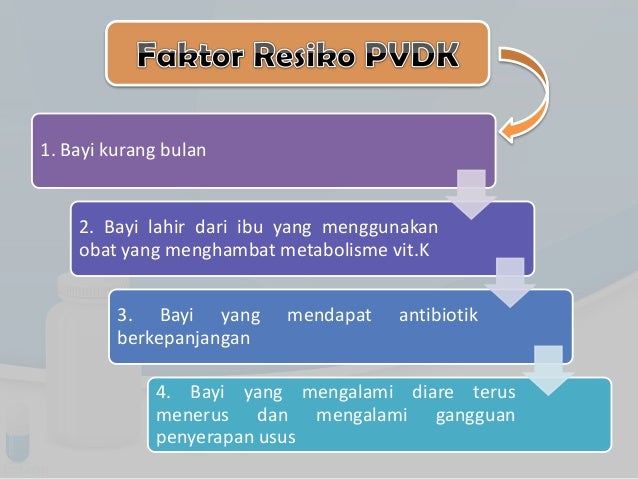 Faktor Resiko PVDK

1. Bayi kurang bulan

2. Bayi lahir dari ibu yang menggunakan obat yang menghambat metabolisme vit.K

3. Bayi yang mendapat antibiotik berkepanjangan

4. Bayi yang mengalami diare terus menerus dan mengalami gangguan penyerapan usus